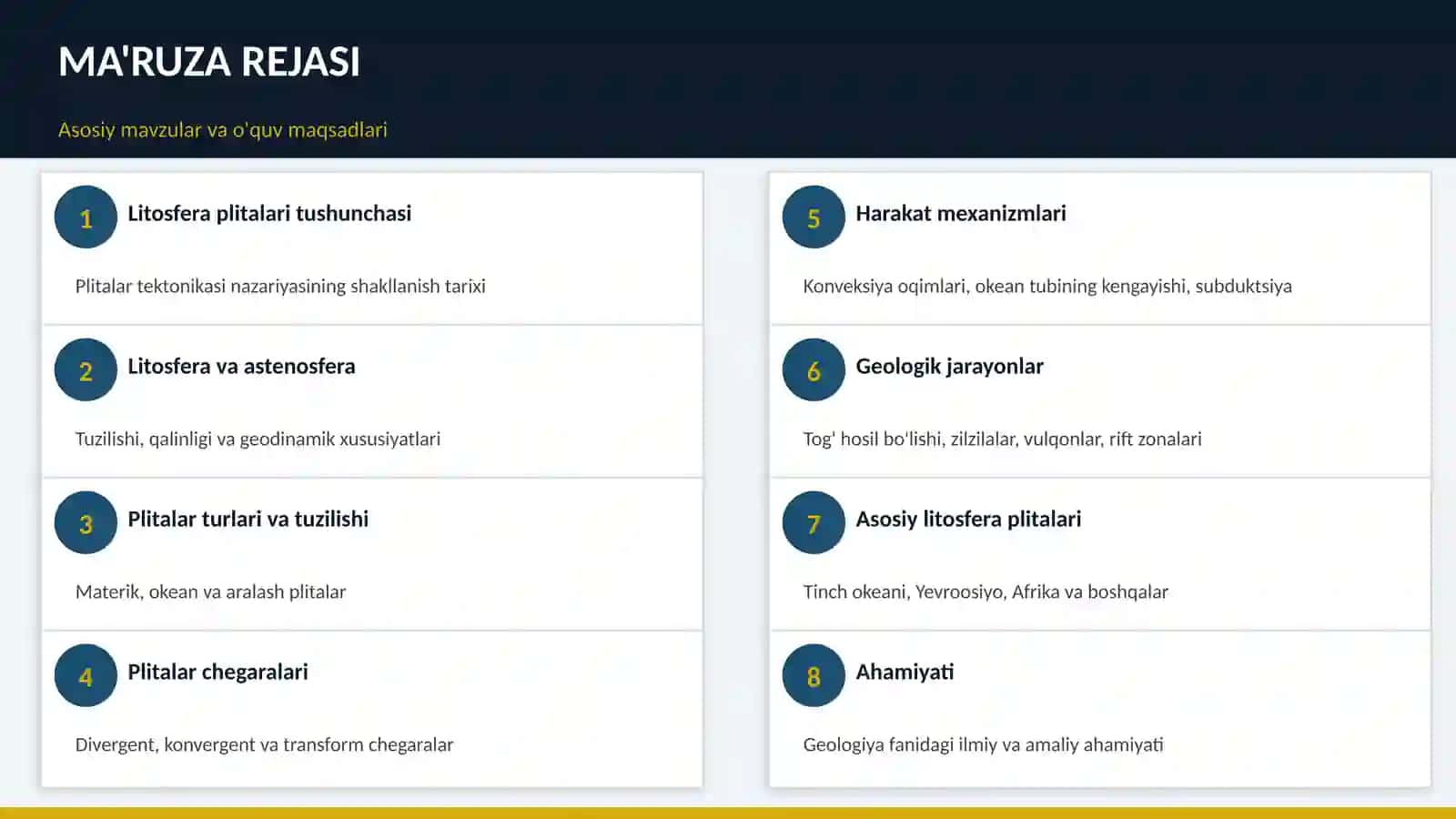 MA'RUZA REJASI

Asosiy mavzular va o'quv maqsadlari

1 Litosfera plitalari tushunchasi

Plitalar tektonikasi nazariyasining shakllanish tarixi

2 Litosfera va astenosfera

Tuzilishi, qalinligi va geodinamik xususiyatlari

3 Plitalar turlari va tuzilishi

Materik, okean va aralash plitalar

4 Plitalar chegaralari

Divergent, konvergent va transform chegaralar

5 Harakat mexanizmlari

Konveksiya oqimlari, okean tubining kengayishi, subduktsiya

6 Geologik jarayonlar

Tog' hosil bo'lishi, zilzilalar, vulqonlar, rift zonalari

7 Asosiy litosfera plitalari

Tinch okeani, Yevroosiyo, Afrika va boshqalar

8 Ahamiyati

Geologiya fanidagi ilmiy va amaliy ahamiyati